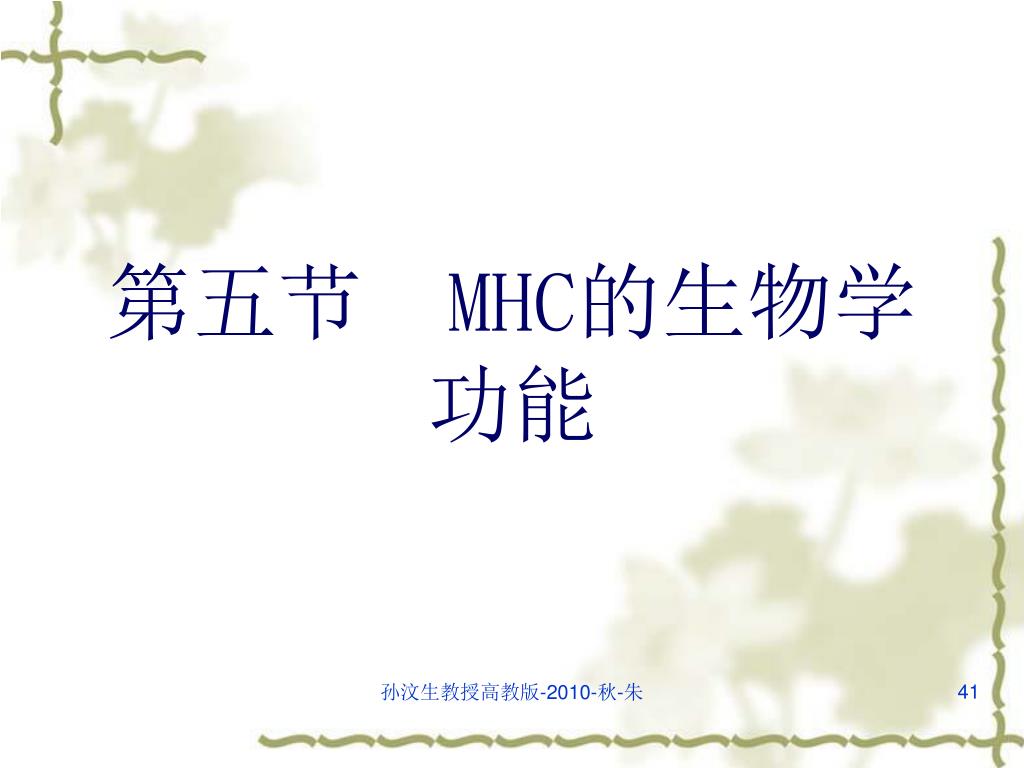 第五节　MHC的生物学功能

孙汶生教授高教版-2010-秋-朱

41